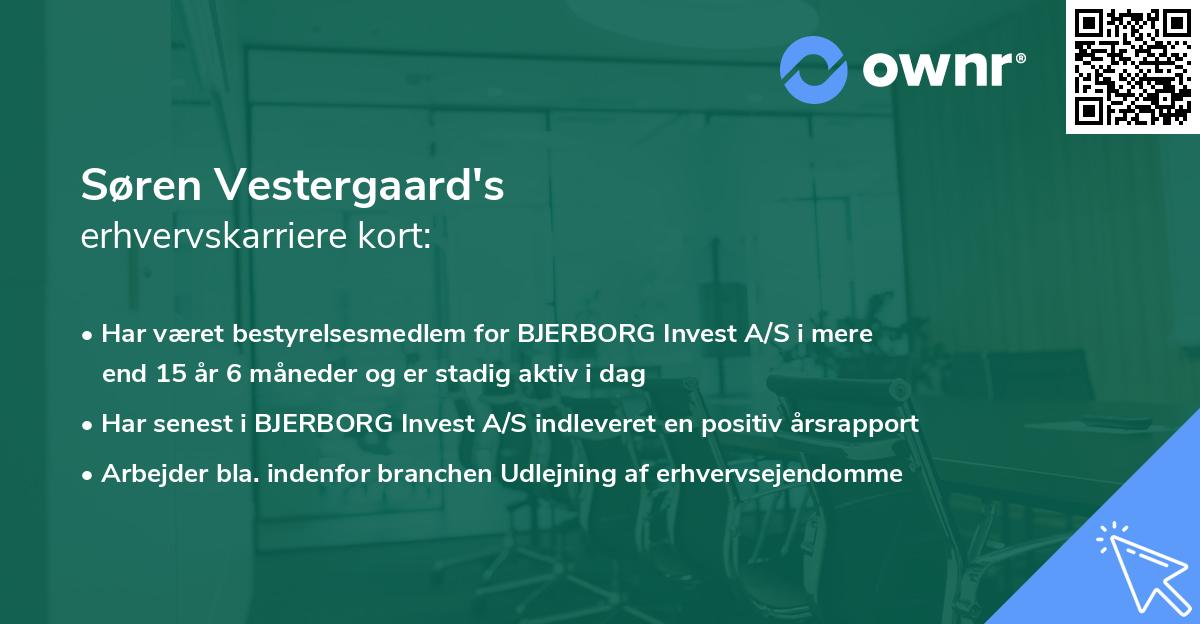 ownr®

Søren Vestergaard's
erhvervskarriere kort:

• Har været bestyrelsesmedlem for BJERBORG Invest A/S i mere end 15 år 6 måneder og er stadig aktiv i dag
• Har senest i BJERBORG Invest A/S indleveret en positiv årsrapport
• Arbejder bla. indenfor branchen Udlejning af erhvervsejendomme